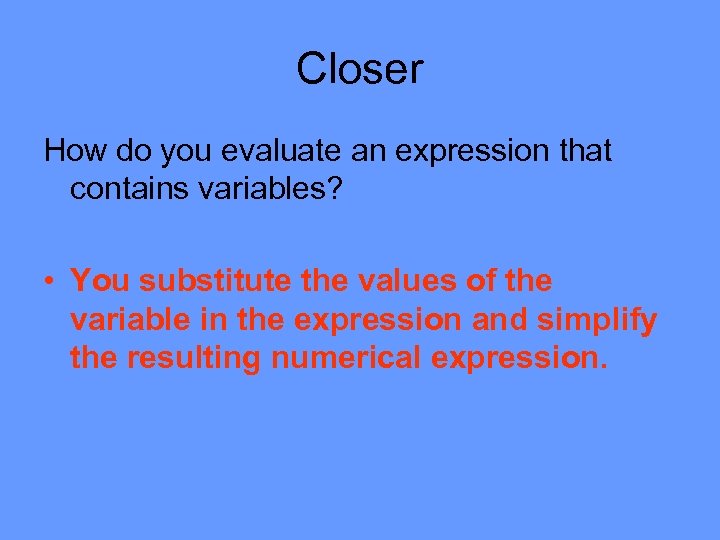 Closer

How do you evaluate an expression that contains variables?

• You substitute the values of the variable in the expression and simplify the resulting numerical expression.